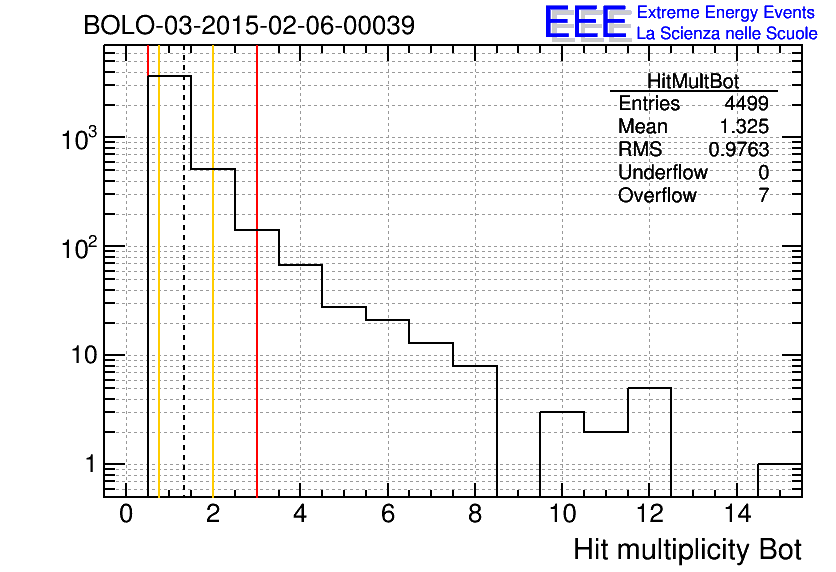 BOLO-03-2015-02-06-00039

EEE Extreme Energy Events
La Scienza nelle Scuole

| HitMultBot | |
|---|---|
| Entries | 4499 |
| Mean | 1.325 |
| RMS | 0.9763 |
| Underflow | 0 |
| Overflow | 7 |

$10^3$

$10^2$

10

1

0 2 4 6 8 10 12 14

Hit multiplicity Bot